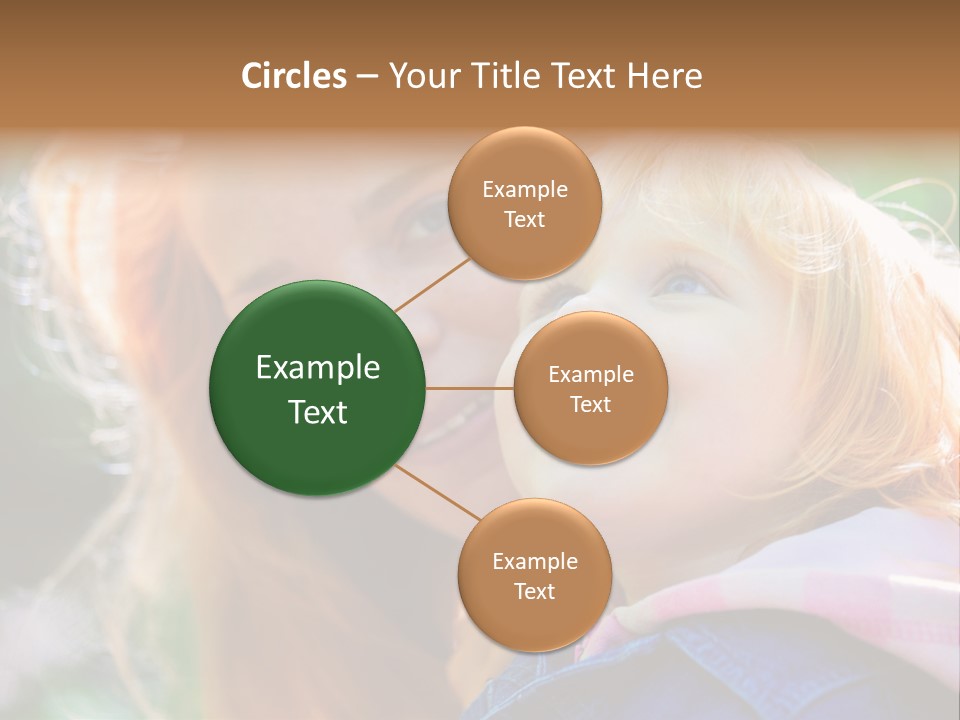 Circles – Your Title Text Here

Example Text

Example Text

Example Text

Example Text